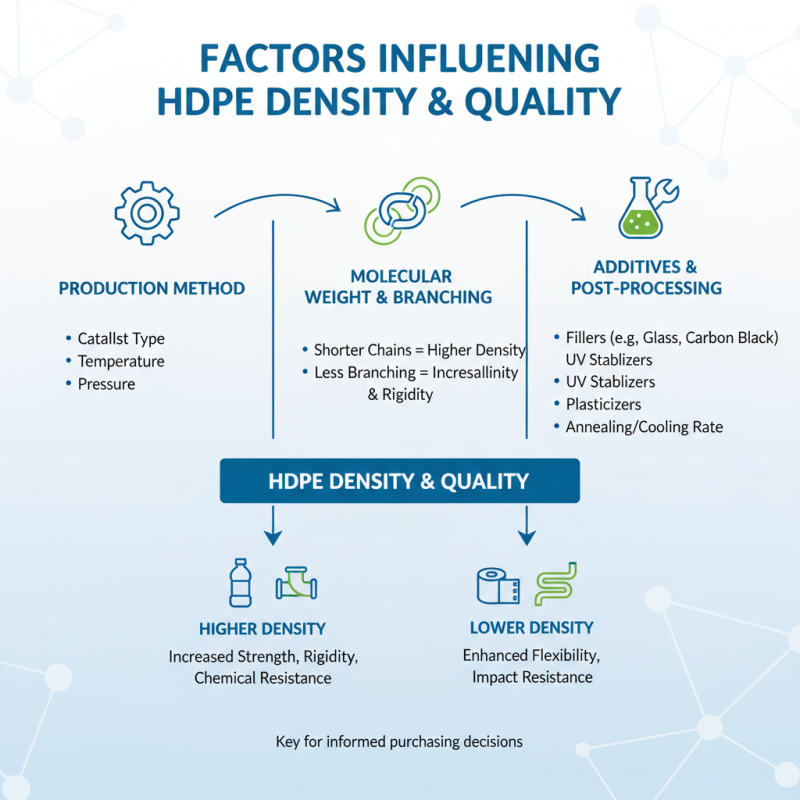 FACTORS INFLUENING HDPE DENSITY & QUALITY

PRODUCTION METHOD

• Catallst Type
• Temperature
• Pressure

MOLECULAR WEIGHT & BRANCHING

• Shorter Chains = Higher Density
• Less Branching = Incresallinity & Rigidity

ADDITIVES & POST-PROCESSING

• Fillers (e.g, Glass, Carbon Black) UV Stablizers
• UV Stablizers
• Plasticizers
• Annealing/Cooling Rate

HDPE DENSITY & QUALITY

HIGHER DENSITY
Increased Strength, Rigidity, Chemical Resistance

LOWER DENSITY
Enhanced Flexibility, Impact Resistance

Key for informed purchasing decisions